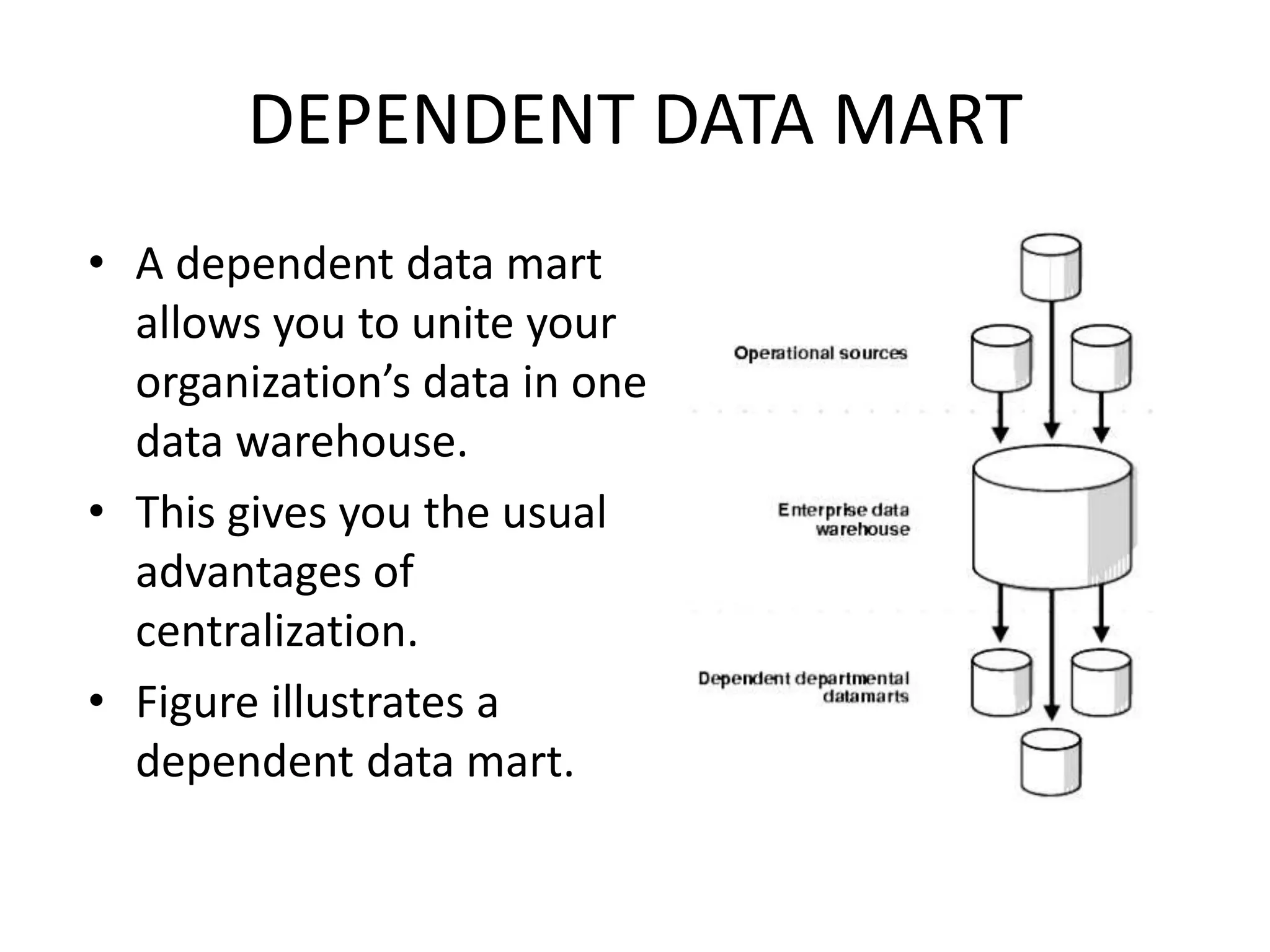 DEPENDENT DATA MART

• A dependent data mart allows you to unite your organization’s data in one data warehouse.
• This gives you the usual advantages of centralization.
• Figure illustrates a dependent data mart.

Operational sources

Enterprise data warehouse

Dependent departmental datamarts